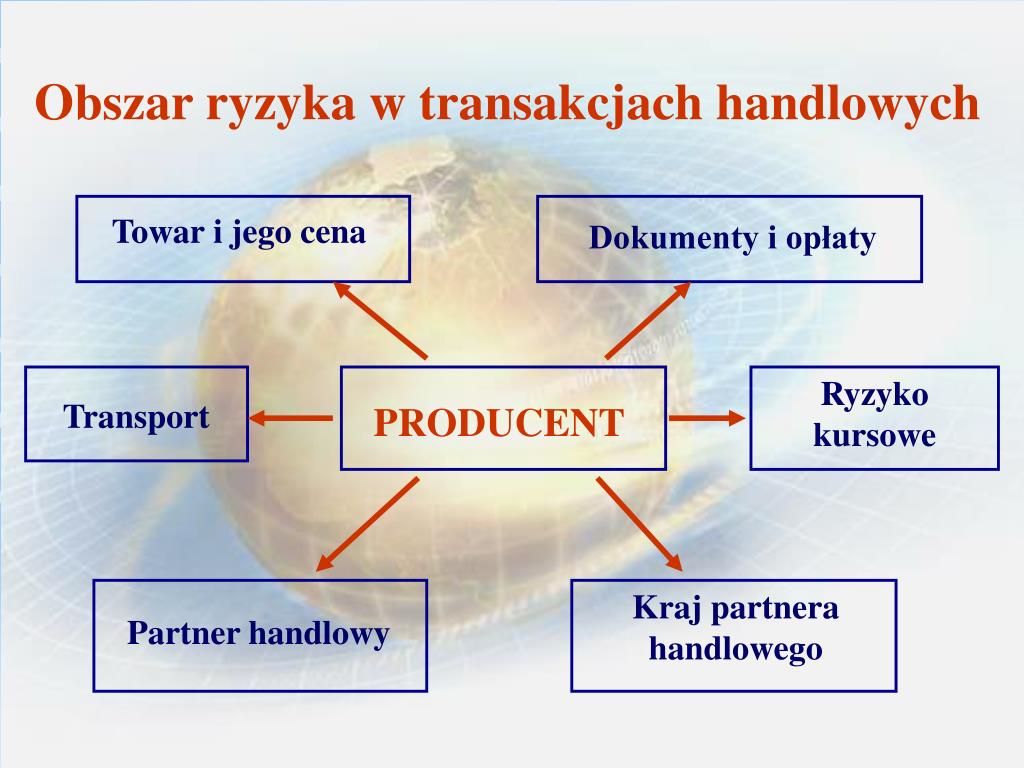 Obszar ryzyka w transakcjach handlowych

Towar i jego cena

Dokumenty i opłaty

Transport

PRODUCENT

Ryzyko kursowe

Partner handlowy

Kraj partnera handlowego